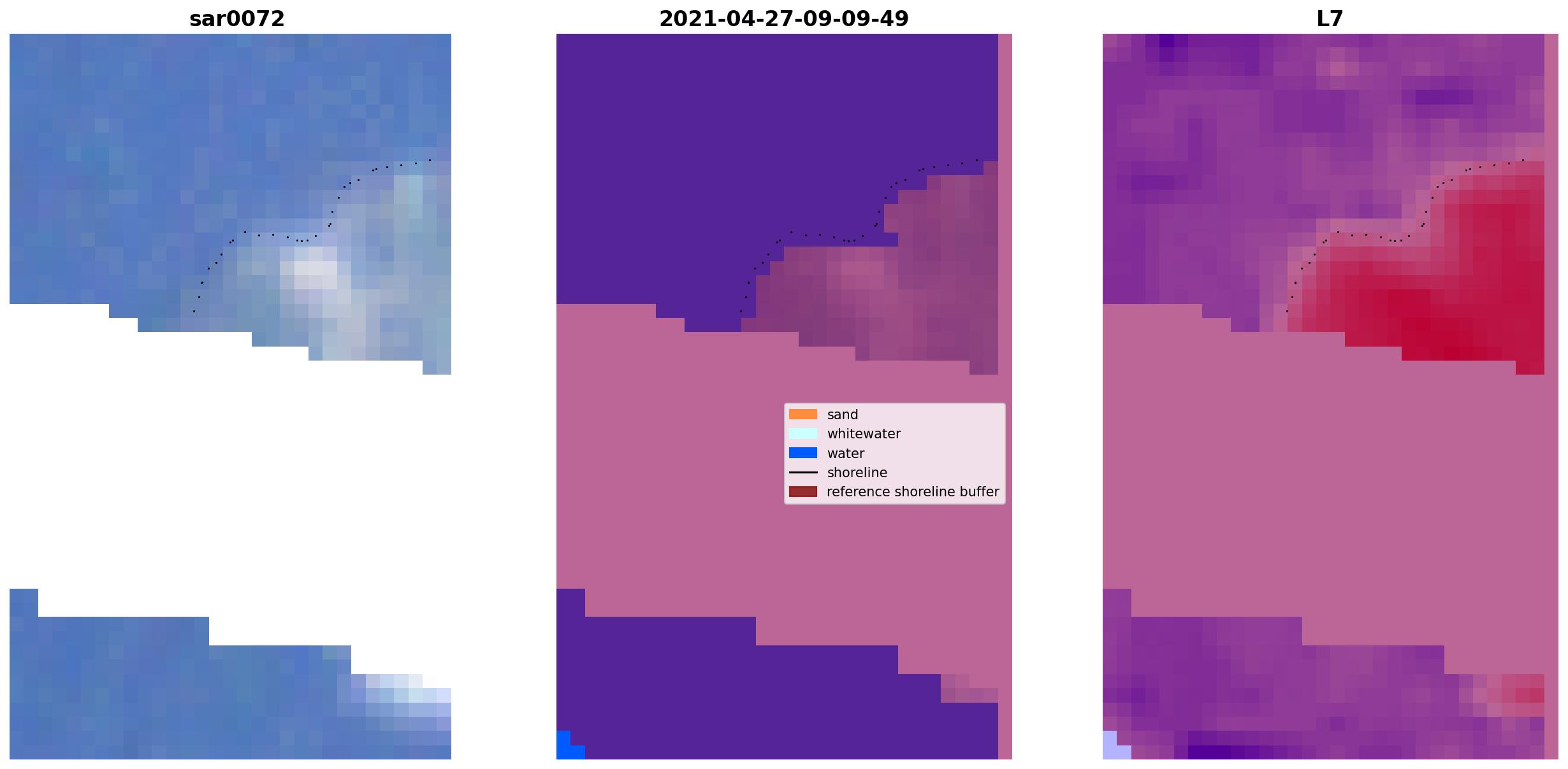 sar0072

2021-04-27-09-09-49

L7

sand
whitewater
water
shoreline
reference shoreline buffer